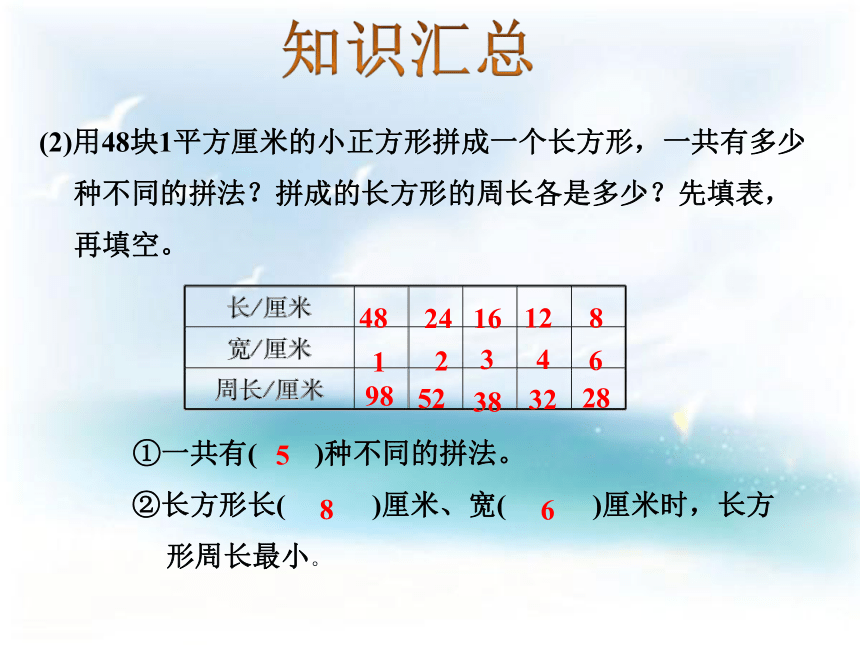 知识汇总

(2)用48块1平方厘米的小正方形拼成一个长方形，一共有多少种不同的拼法？拼成的长方形的周长各是多少？先填表，再填空。

| 长/厘米 | 48 | 24 | 16 | 12 | 8 |
|---|---|---|---|---|---|
| 宽/厘米 | 1 | 2 | 3 | 4 | 6 |
| 周长/厘米 | 98 | 52 | 38 | 32 | 28 |

①一共有( 5 )种不同的拼法。

②长方形长( 8 )厘米、宽( 6 )厘米时，长方形周长最小。